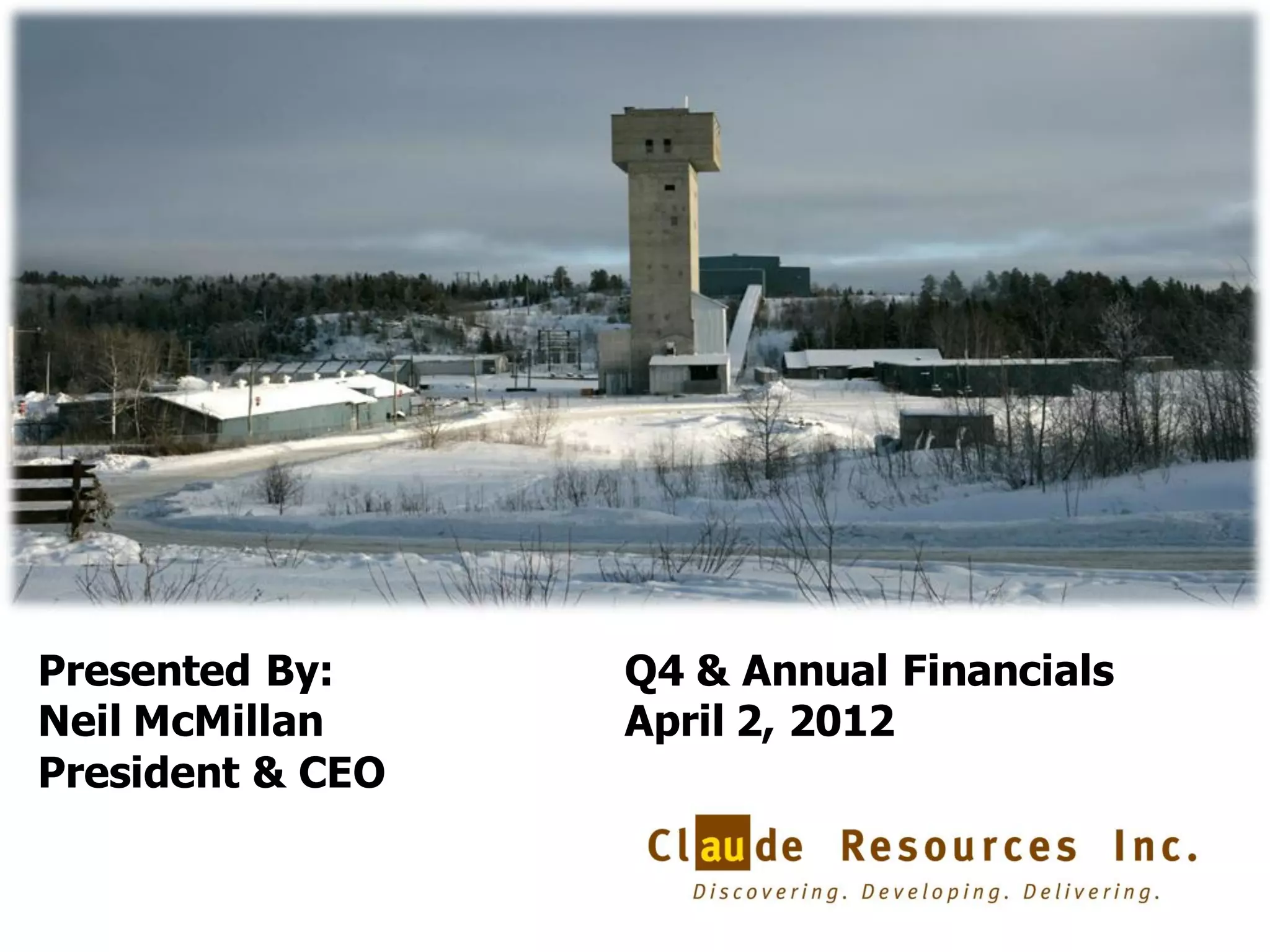 Presented By:
Neil McMillan
President & CEO

Q4 & Annual Financials
April 2, 2012

Claude Resources Inc.
Discovering. Developing. Delivering.